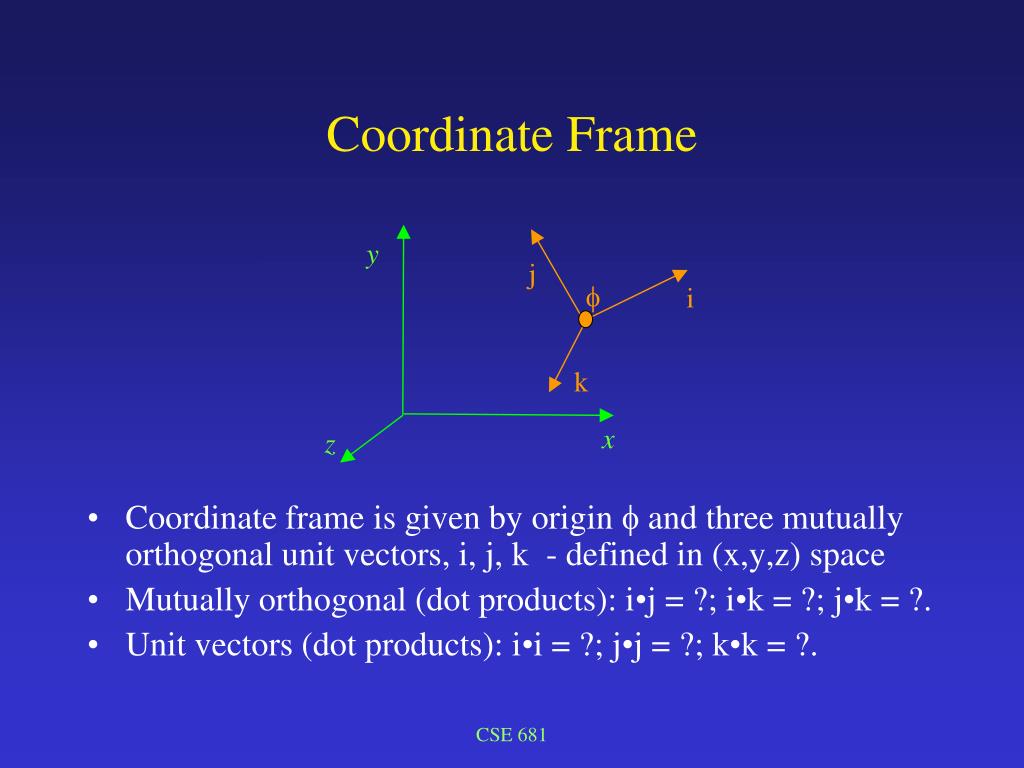 Coordinate Frame

y
j
ϕ
i
k
z
x

• Coordinate frame is given by origin ϕ and three mutually orthogonal unit vectors, i, j, k - defined in (x,y,z) space
• Mutually orthogonal (dot products): i•j = ?; i•k = ?; j•k = ?.
• Unit vectors (dot products): i•i = ?; j•j = ?; k•k = ?.

CSE 681